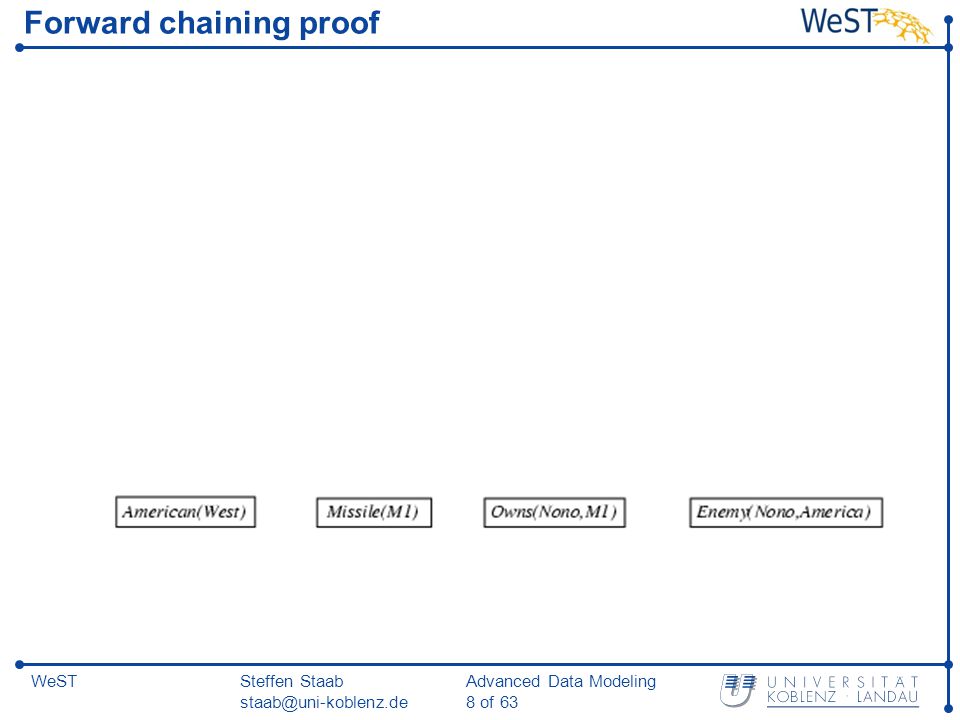 Forward chaining proof

WeST

American(West)

Missile(M1)

Owns(Nono,M1)

Enemy(Nono,America)

WeST

Steffen Staab
staab@uni-koblenz.de

Advanced Data Modeling
8 of 63

UNIVERSITÄT
KOBLENZ · LANDAU